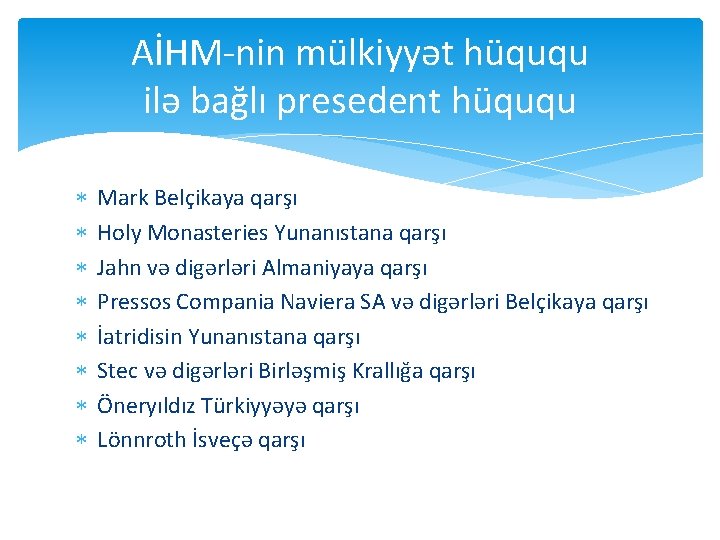 AİHM-nin mülkiyyət hüququ ilə bağlı presedent hüququ

* Mark Belçikaya qarşı
* Holy Monasteries Yunanıstana qarşı
* Jahn və digərləri Almaniyaya qarşı
* Pressos Compania Naviera SA və digərləri Belçikaya qarşı
* İatridisin Yunanıstana qarşı
* Stec və digərləri Birləşmiş Krallığa qarşı
* Öneryıldız Türkiyyəyə qarşı
* Lönnroth İsveçə qarşı